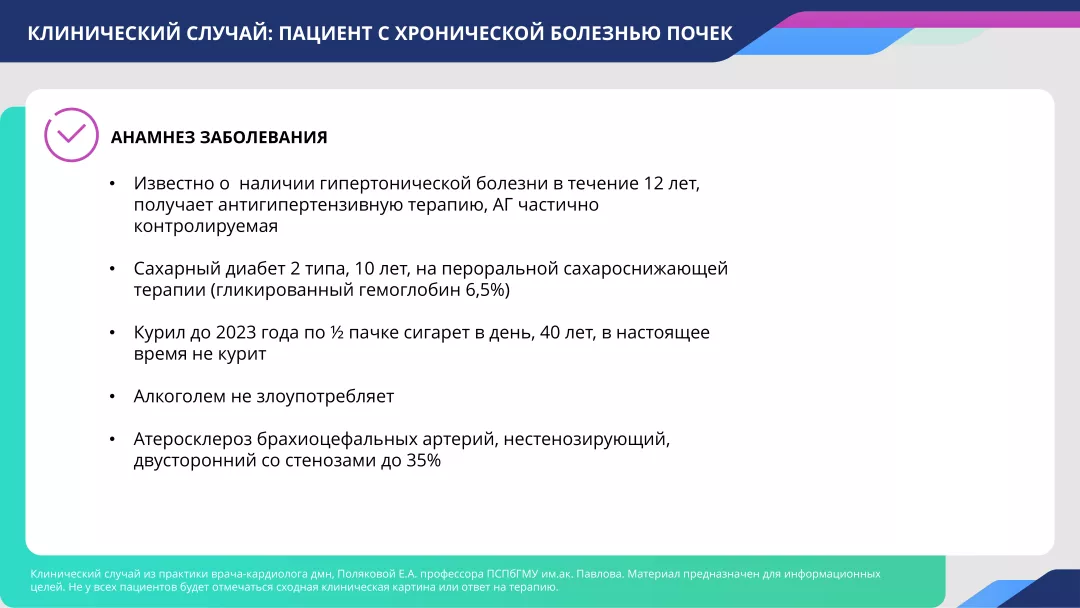 КЛИНИЧЕСКИЙ СЛУЧАЙ: ПАЦИЕНТ С ХРОНИЧЕСКОЙ БОЛЕЗНЬЮ ПОЧЕК

АНАМНЕЗ ЗАБОЛЕВАНИЯ

• Известно о наличии гипертонической болезни в течение 12 лет, получает антигипертензивную терапию, АГ частично контролируемая

• Сахарный диабет 2 типа, 10 лет, на пероральной сахароснижающей терапии (гликированный гемоглобин 6,5%)

• Курил до 2023 года по ½ пачке сигарет в день, 40 лет, в настоящее время не курит

• Алкоголем не злоупотребляет

• Атеросклероз брахиоцефальных артерий, нестенозирующий, двусторонний со стенозами до 35%

Клинический случай из практики врача-кардиолога дмн, Поляковой Е.А. профессора ПСПбГМУ им.ак. Павлова. Материал предназначен для информационных целей. Не у всех пациентов будет отмечаться сходная клиническая картина или ответ на терапию.